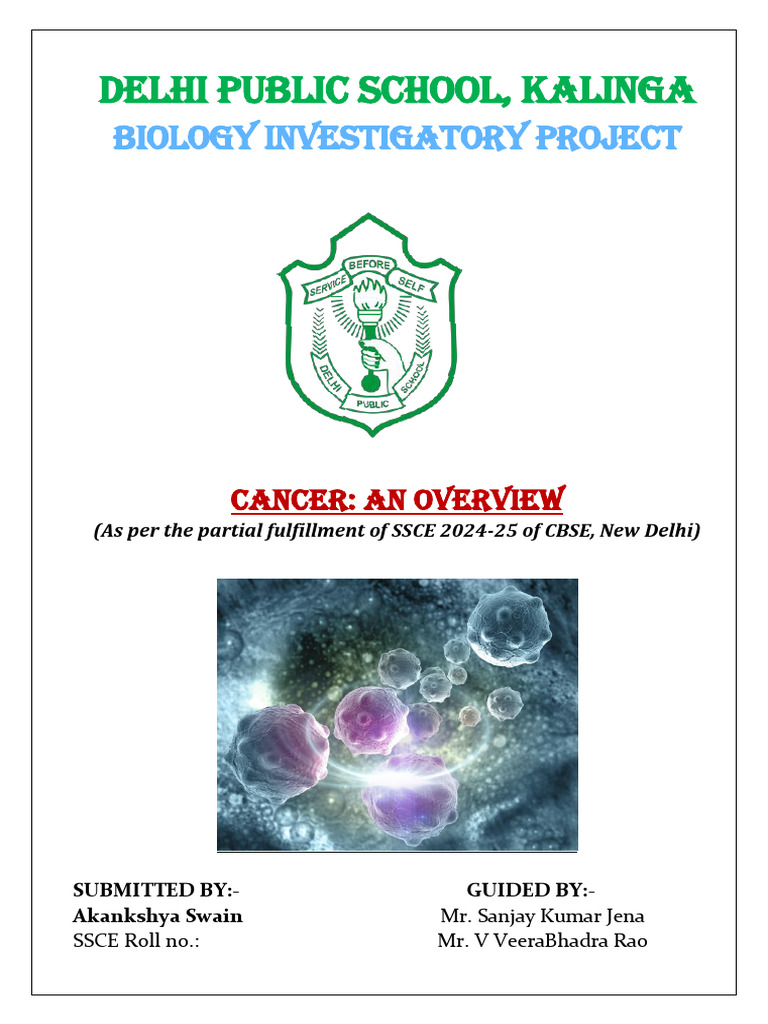 DELHI PUBLIC SCHOOL, KALINGA
BIOLOGY INVESTIGATORY PROJECT

SERVICE BEFORE SELF
DELHI PUBLIC SCHOOL

CANCER: AN OVERVIEW
(As per the partial fulfillment of SSCE 2024-25 of CBSE, New Delhi)

SUBMITTED BY:-
Akankshya Swain
SSCE Roll no.:

GUIDED BY:-
Mr. Sanjay Kumar Jena
Mr. V VeeraBhadra Rao